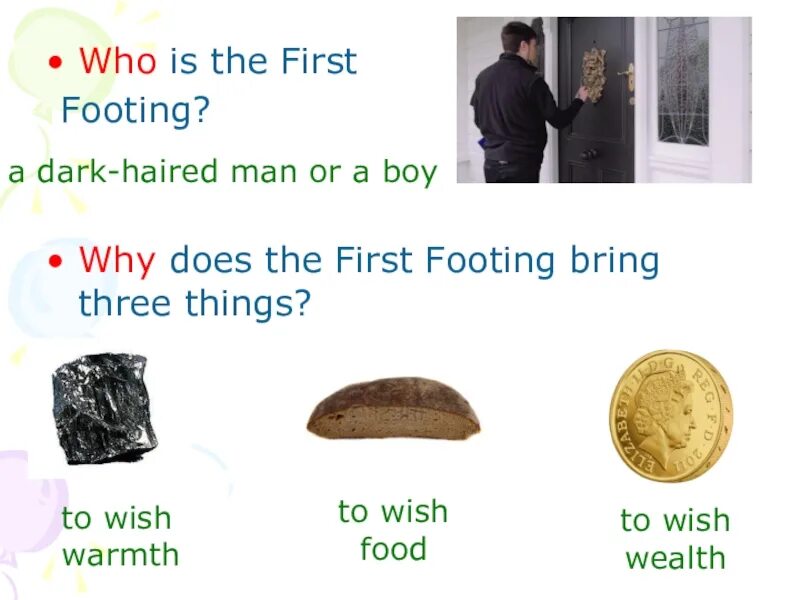 • Who is the First Footing?

a dark-haired man or a boy

• Why does the First Footing bring three things?

ELIZABETH II D G REG F D 2011

to wish warmth

to wish food

to wish wealth